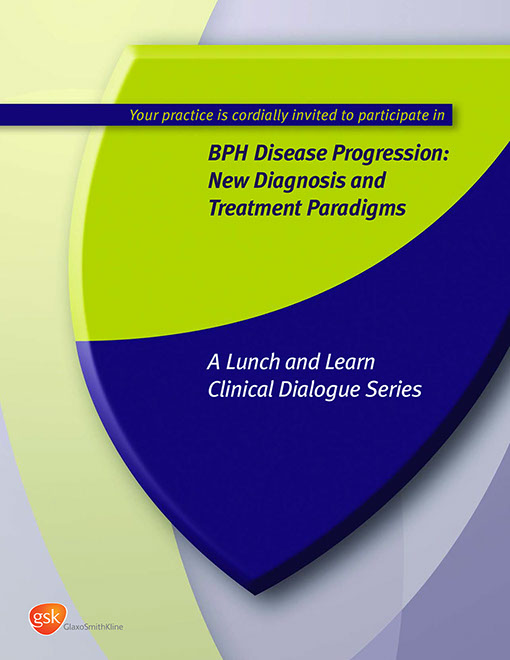 Your practice is cordially invited to participate in

BPH Disease Progression: New Diagnosis and Treatment Paradigms

A Lunch and Learn Clinical Dialogue Series

gsk GlaxoSmithKline